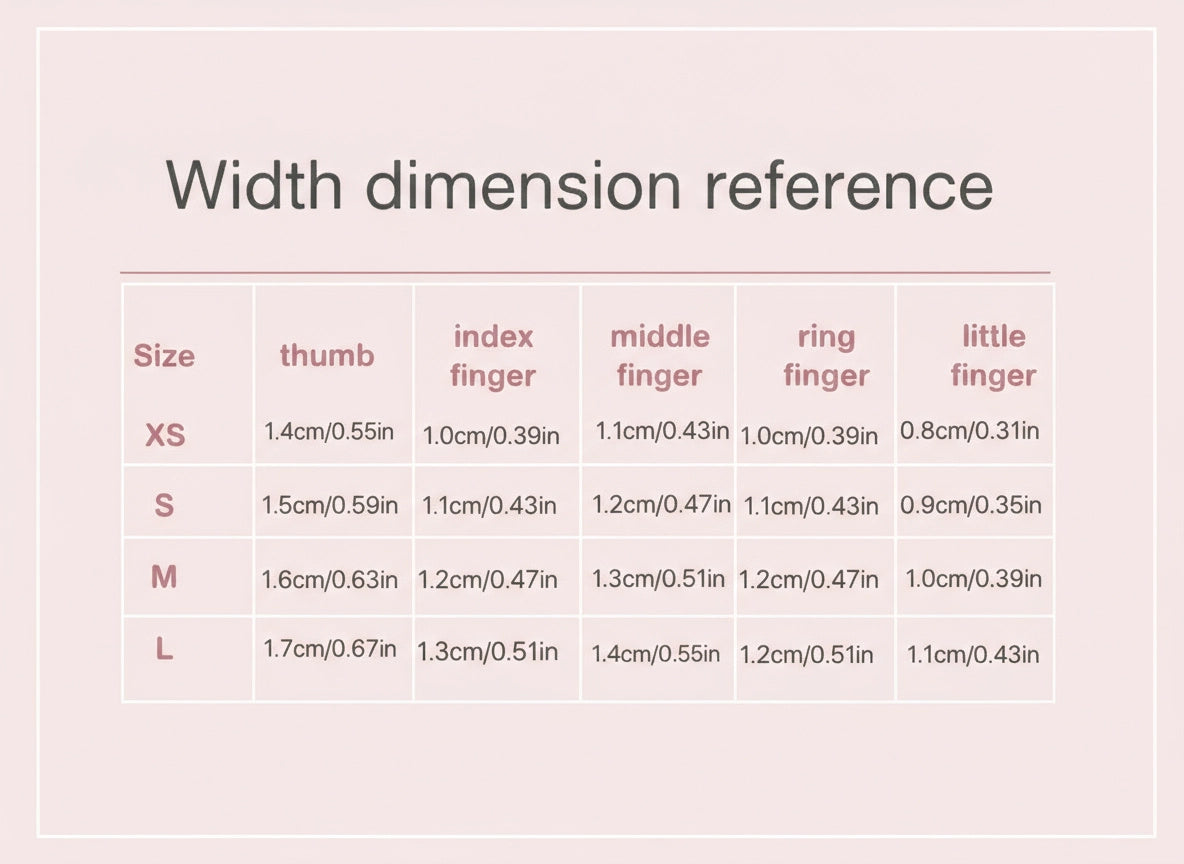 Width dimension reference

| Size | thumb | index finger | middle finger | ring finger | little finger |
|---|---|---|---|---|---|
| XS | 1.4cm/0.55in | 1.0cm/0.39in | 1.1cm/0.43in | 1.0cm/0.39in | 0.8cm/0.31in |
| S | 1.5cm/0.59in | 1.1cm/0.43in | 1.2cm/0.47in | 1.1cm/0.43in | 0.9cm/0.35in |
| M | 1.6cm/0.63in | 1.2cm/0.47in | 1.3cm/0.51in | 1.2cm/0.47in | 1.0cm/0.39in |
| L | 1.7cm/0.67in | 1.3cm/0.51in | 1.4cm/0.55in | 1.2cm/0.51in | 1.1cm/0.43in |